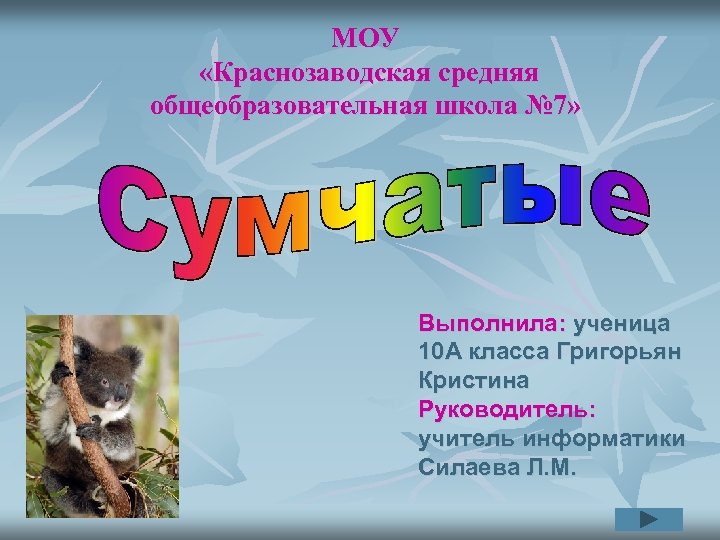 МОУ
«Краснозаводская средняя общеобразовательная школа №7»

Сумчатые

Выполнила: ученица 10А класса Григорьян Кристина
Руководитель: учитель информатики Силаева Л.М.